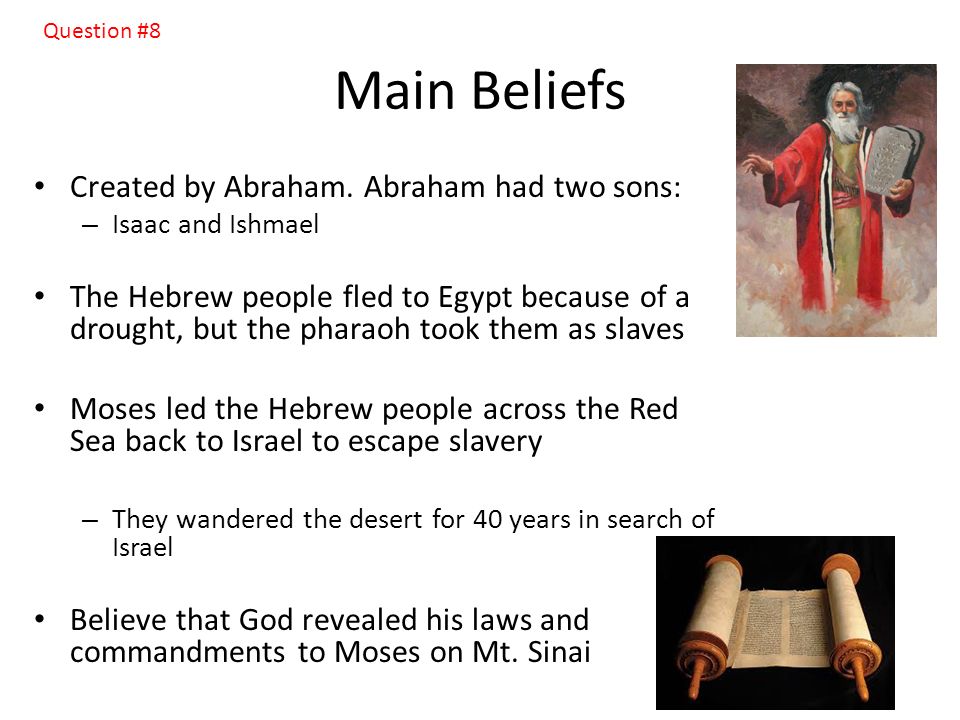 Question #8

Main Beliefs

• Created by Abraham. Abraham had two sons:
– Isaac and Ishmael

• The Hebrew people fled to Egypt because of a drought, but the pharaoh took them as slaves

• Moses led the Hebrew people across the Red Sea back to Israel to escape slavery

– They wandered the desert for 40 years in search of Israel

• Believe that God revealed his laws and commandments to Moses on Mt. Sinai